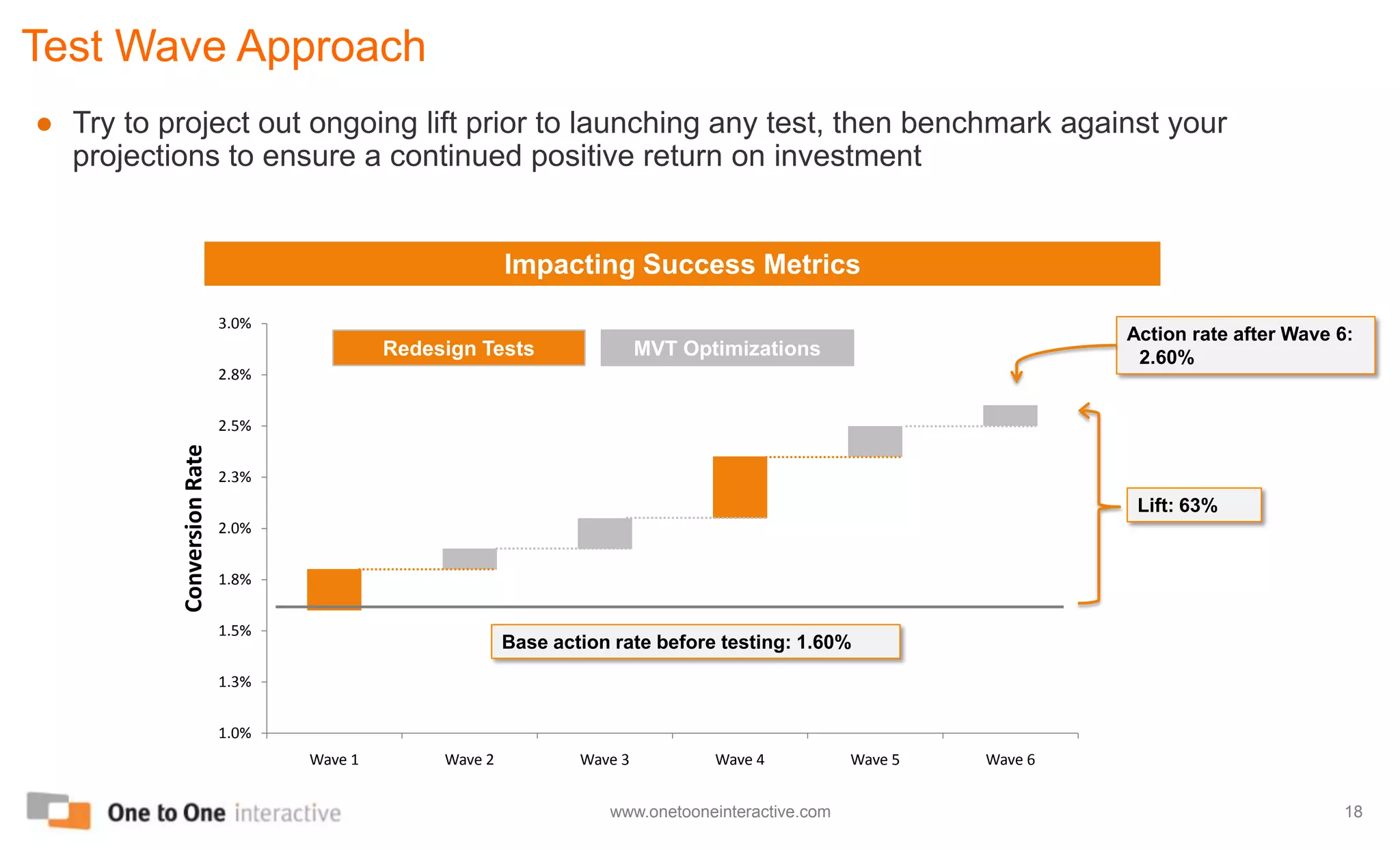 Test Wave Approach

● Try to project out ongoing lift prior to launching any test, then benchmark against your projections to ensure a continued positive return on investment

Impacting Success Metrics

Redesign Tests

MVT Optimizations

Action rate after Wave 6: 2.60%

Lift: 63%

Base action rate before testing: 1.60%

Conversion Rate

3.0%
2.8%
2.5%
2.3%
2.0%
1.8%
1.5%
1.3%
1.0%

Wave 1 Wave 2 Wave 3 Wave 4 Wave 5 Wave 6

One to One interactive

www.onetooneinteractive.com

18